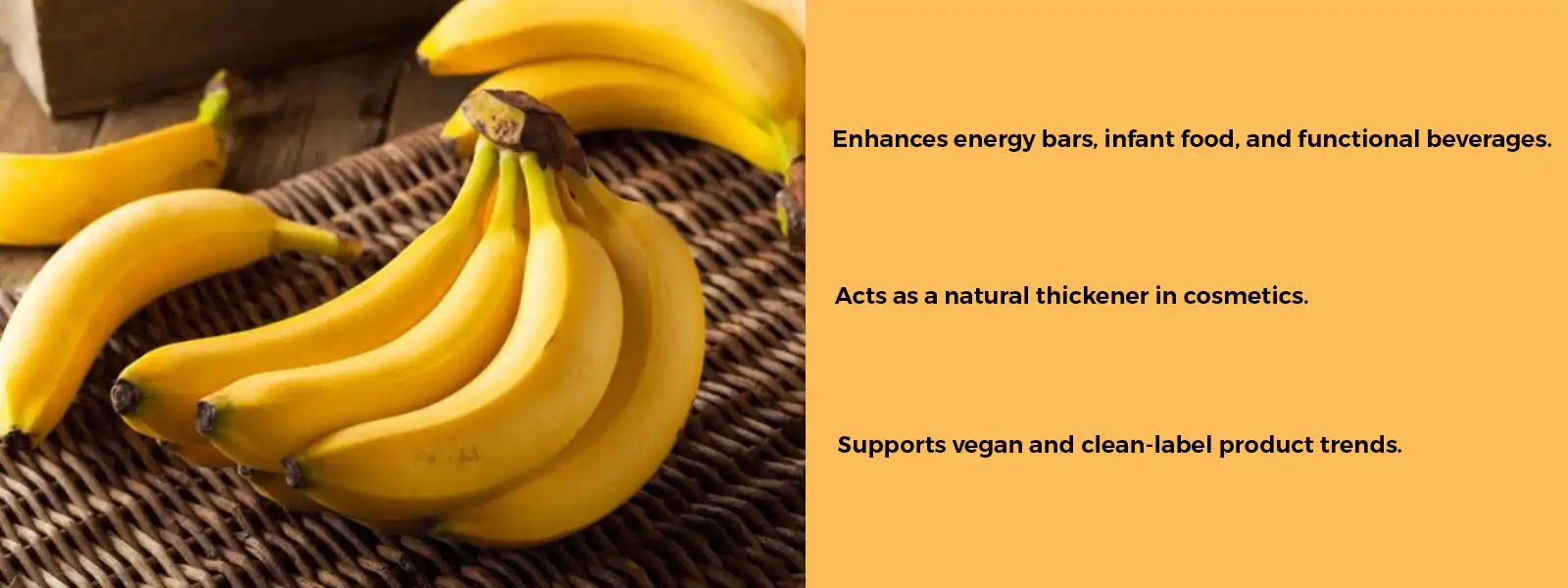 Enhances energy bars, infant food, and functional beverages.

Acts as a natural thickener in cosmetics.

Supports vegan and clean-label product trends.